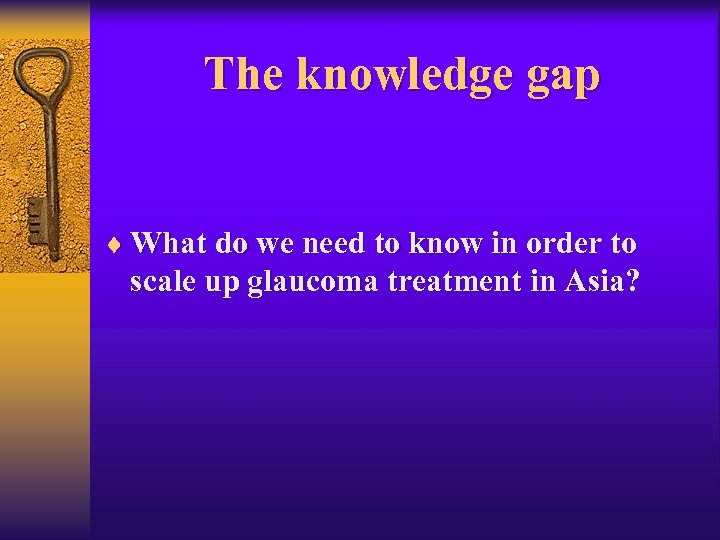 The knowledge gap

♦ What do we need to know in order to scale up glaucoma treatment in Asia?